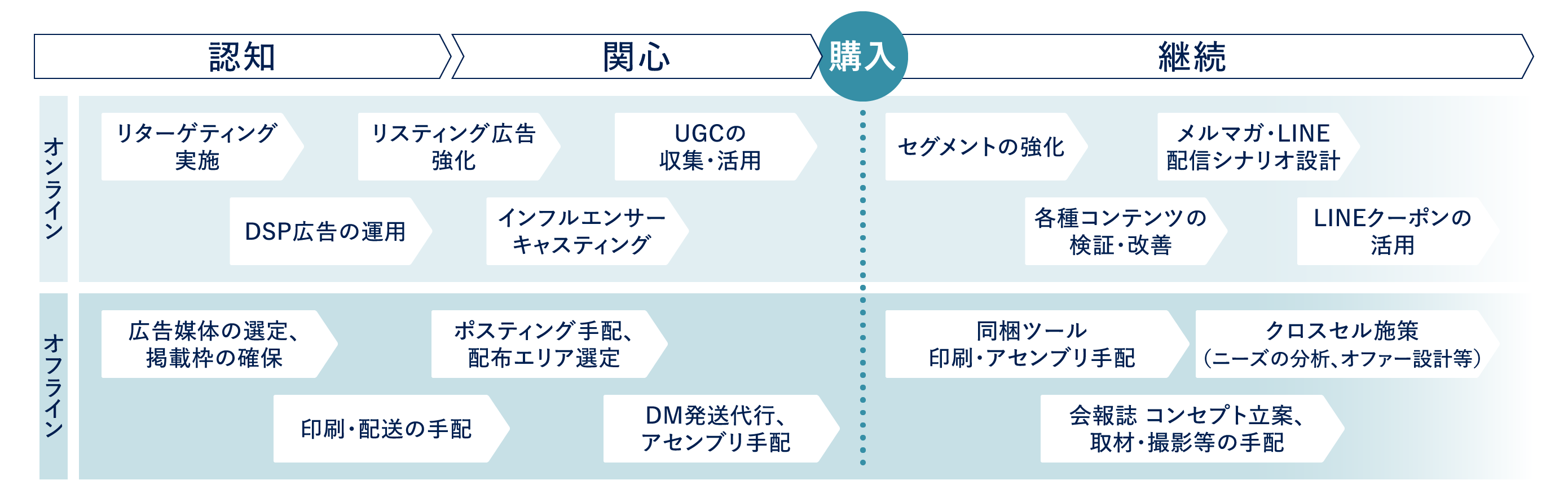 認知

関心

購入

継続

オンライン

リターゲティング実施

リスティング広告強化

UGCの収集・活用

DSP広告の運用

インフルエンサーキャスティング

セグメントの強化

メルマガ・LINE配信シナリオ設計

各種コンテンツの検証・改善

LINEクーポンの活用

オフライン

広告媒体の選定、掲載枠の確保

ポスティング手配、配布エリア選定

印刷・配送の手配

DM発送代行、アセンブリ手配

同梱ツール印刷・アセンブリ手配

クロスセル施策（ニーズの分析、オファー設計等）

会報誌 コンセプト立案、取材・撮影等の手配